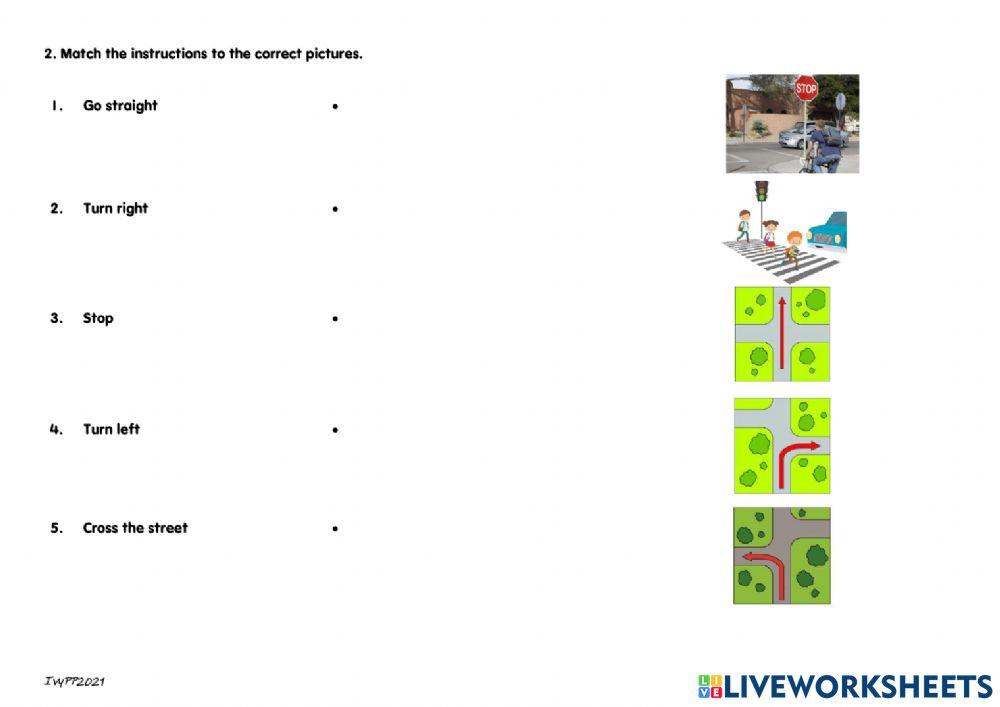 2. Match the instructions to the correct pictures.

1. Go straight •

2. Turn right •

3. Stop •

4. Turn left •

5. Cross the street •

STOP

IWPP2021

LIVEWORKSHEETS